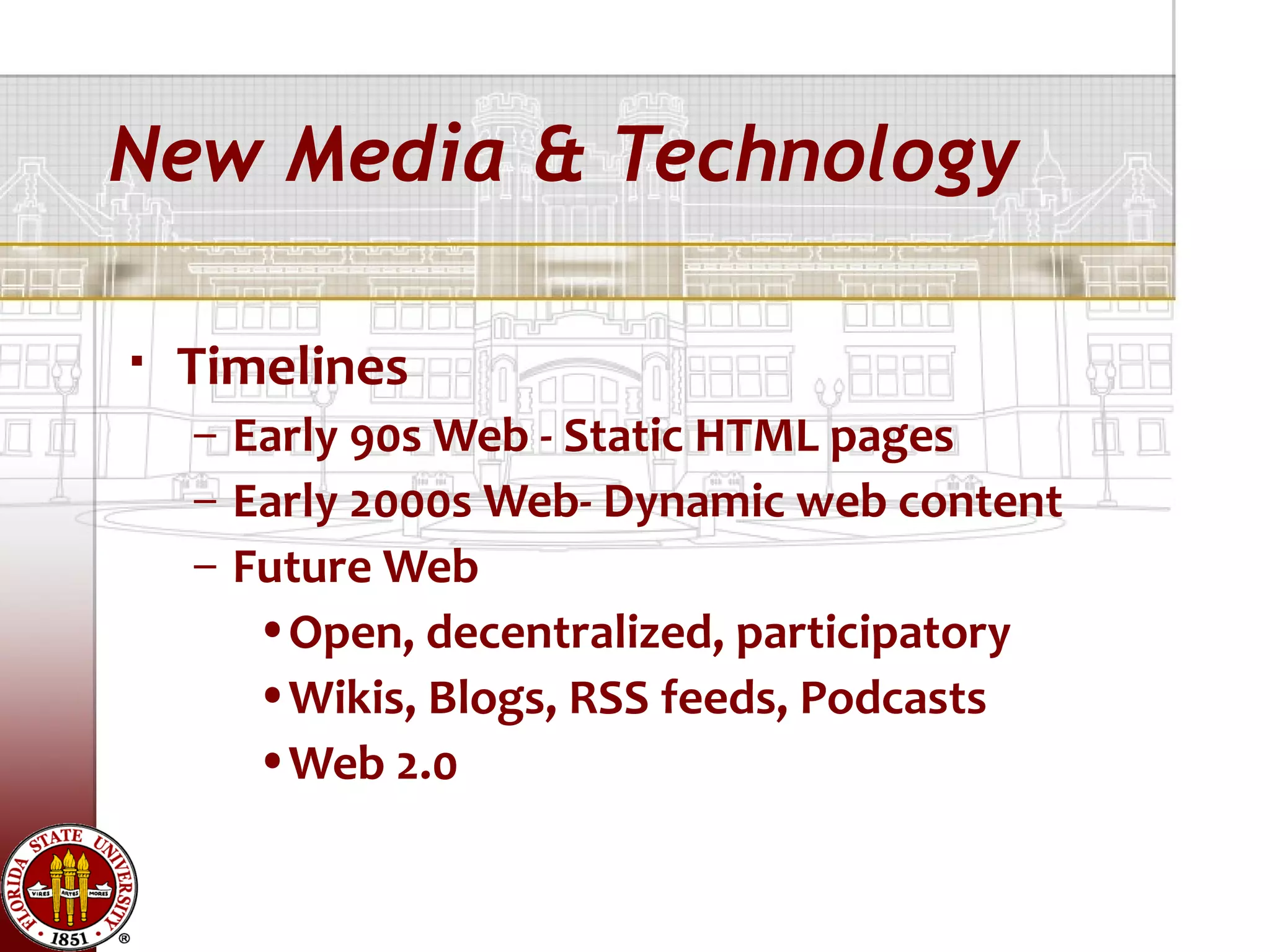 New Media & Technology

▪ Timelines
– Early 90s Web - Static HTML pages
– Early 2000s Web- Dynamic web content
– Future Web
• Open, decentralized, participatory
• Wikis, Blogs, RSS feeds, Podcasts
• Web 2.0

FLORIDA STATE UNIVERSITY
VIRES ARTES MORES
1851
®